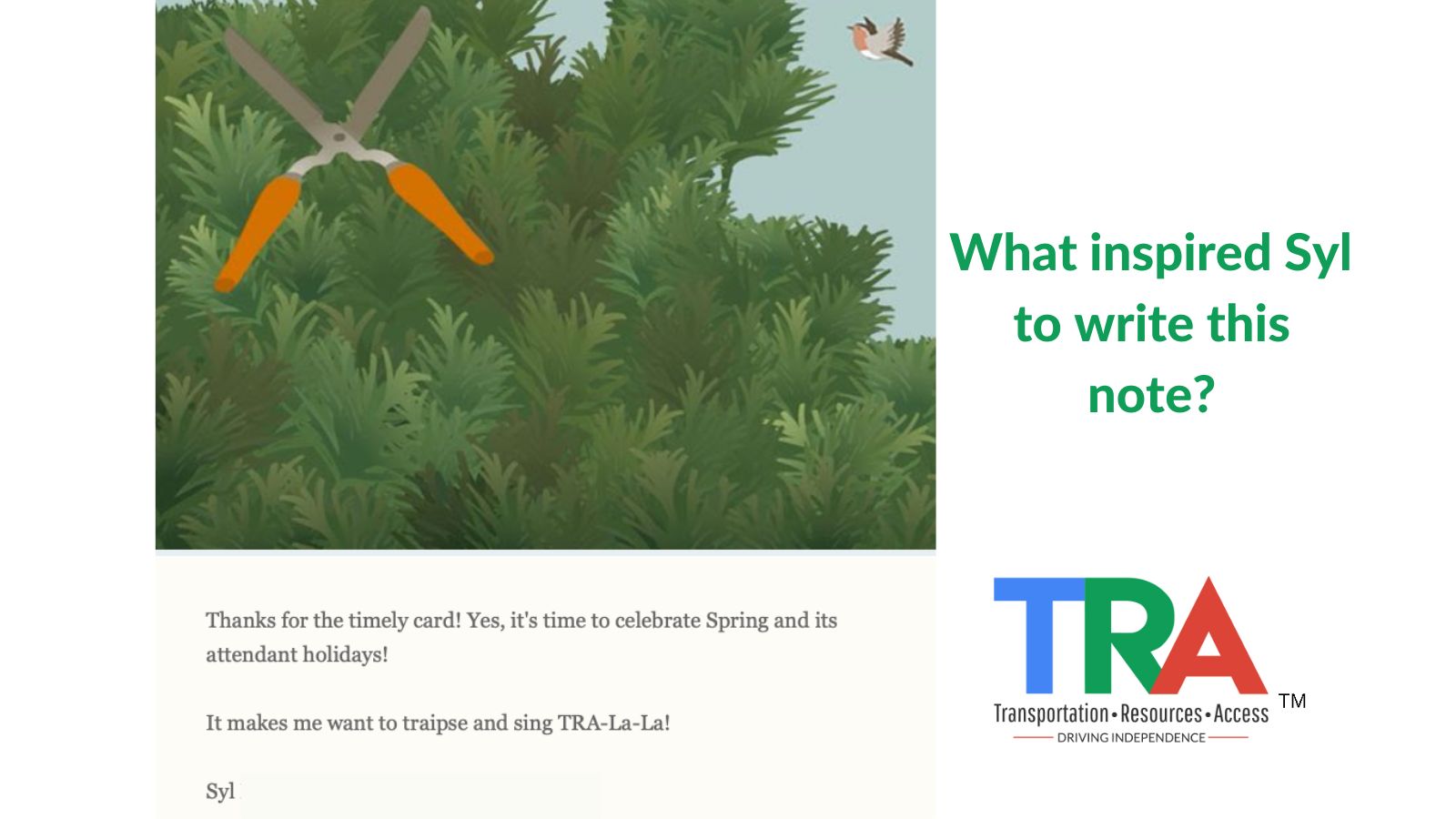 Thanks for the timely card! Yes, it's time to celebrate Spring and its attendant holidays!

It makes me want to traipse and sing TRA-La-La!

Syl

What inspired Syl to write this note?

TRA

Transportation • Resources • Access TM

DRIVING INDEPENDENCE